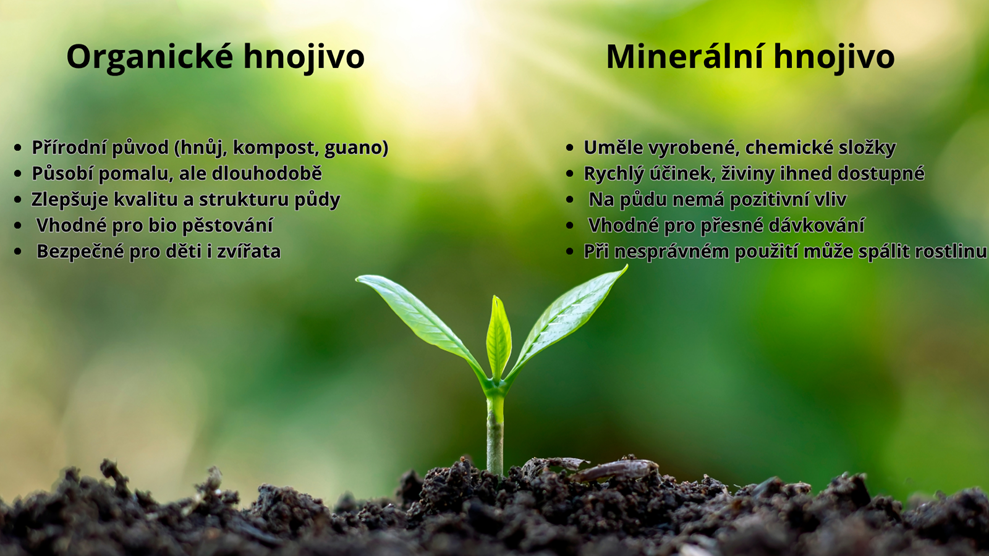 Organické hnojivo

- Přírodní původ (hnůj, kompost, guano)
- Působí pomalu, ale dlouhodobě
- Zlepšuje kvalitu a strukturu půdy
- Vhodné pro bio pěstování
- Bezpečné pro děti i zvířata

Minerální hnojivo

- Uměle vyrobené, chemické složky
- Rychlý účinek, živiny ihned dostupné
- Na půdu nemá pozitivní vliv
- Vhodné pro přesné dávkování
- Při nesprávném použití může spálit rostlinu